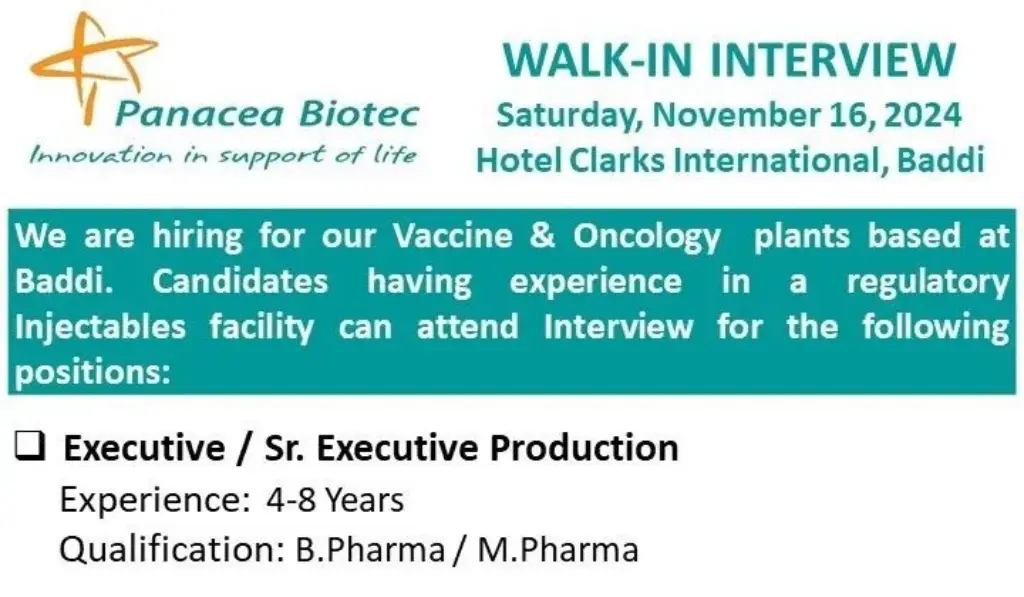 Panacea Biotec
Innovation in support of life

WALK-IN INTERVIEW
Saturday, November 16, 2024
Hotel Clarks International, Baddi

We are hiring for our Vaccine & Oncology plants based at Baddi. Candidates having experience in a regulatory Injectables facility can attend Interview for the following positions:

❑ Executive / Sr. Executive Production
Experience: 4-8 Years
Qualification: B.Pharma / M.Pharma